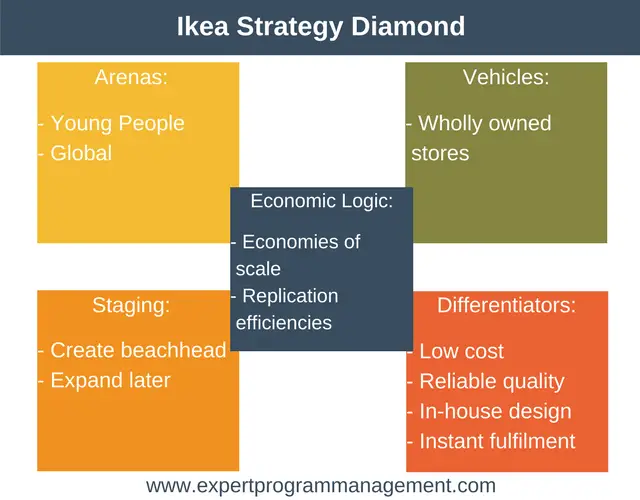 Ikea Strategy Diamond

Arenas:

- Young People
- Global

Vehicles:

- Wholly owned stores

Economic Logic:

- Economies of scale
- Replication efficiencies

Staging:

- Create beachhead
- Expand later

Differentiators:

- Low cost
- Reliable quality
- In-house design
- Instant fulfilment

www.expertprogrammanagement.com